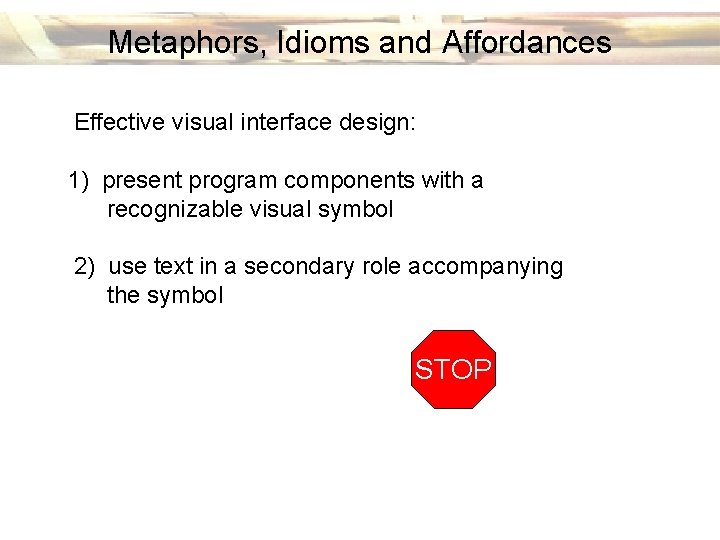 Metaphors, Idioms and Affordances

Effective visual interface design:

1) present program components with a recognizable visual symbol

2) use text in a secondary role accompanying the symbol

STOP